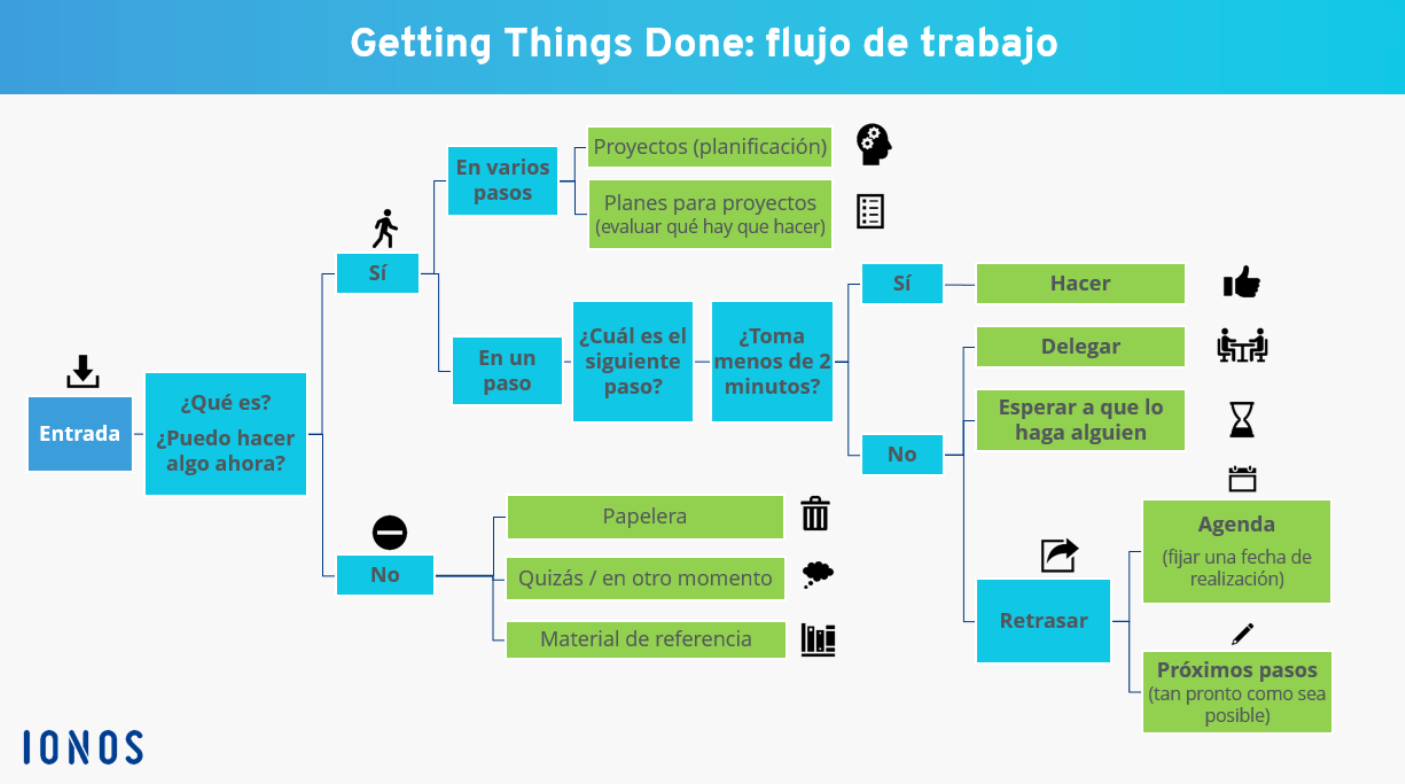 Getting Things Done: flujo de trabajo

Entrada

¿Qué es?
¿Puedo hacer algo ahora?

Sí

En varios pasos

Proyectos (planificación)

Planes para proyectos
(evaluar qué hay que hacer)

En un paso

¿Cuál es el siguiente paso?

¿Toma menos de 2 minutos?

Sí

Hacer

No

Delegar

Esperar a que lo haga alguien

Retrasar

Agenda
(fijar una fecha de realización)

Próximos pasos
(tan pronto como sea posible)

No

Papelera

Quizás / en otro momento

Material de referencia

IONOS